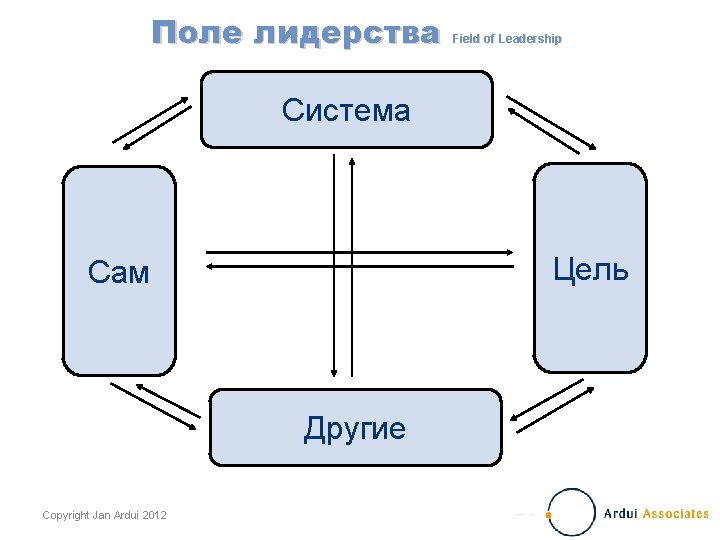 Поле лидерства Field of Leadership

Система

Сам

Цель

Другие

Copyright Jan Ardui 2012

Ardui Associates